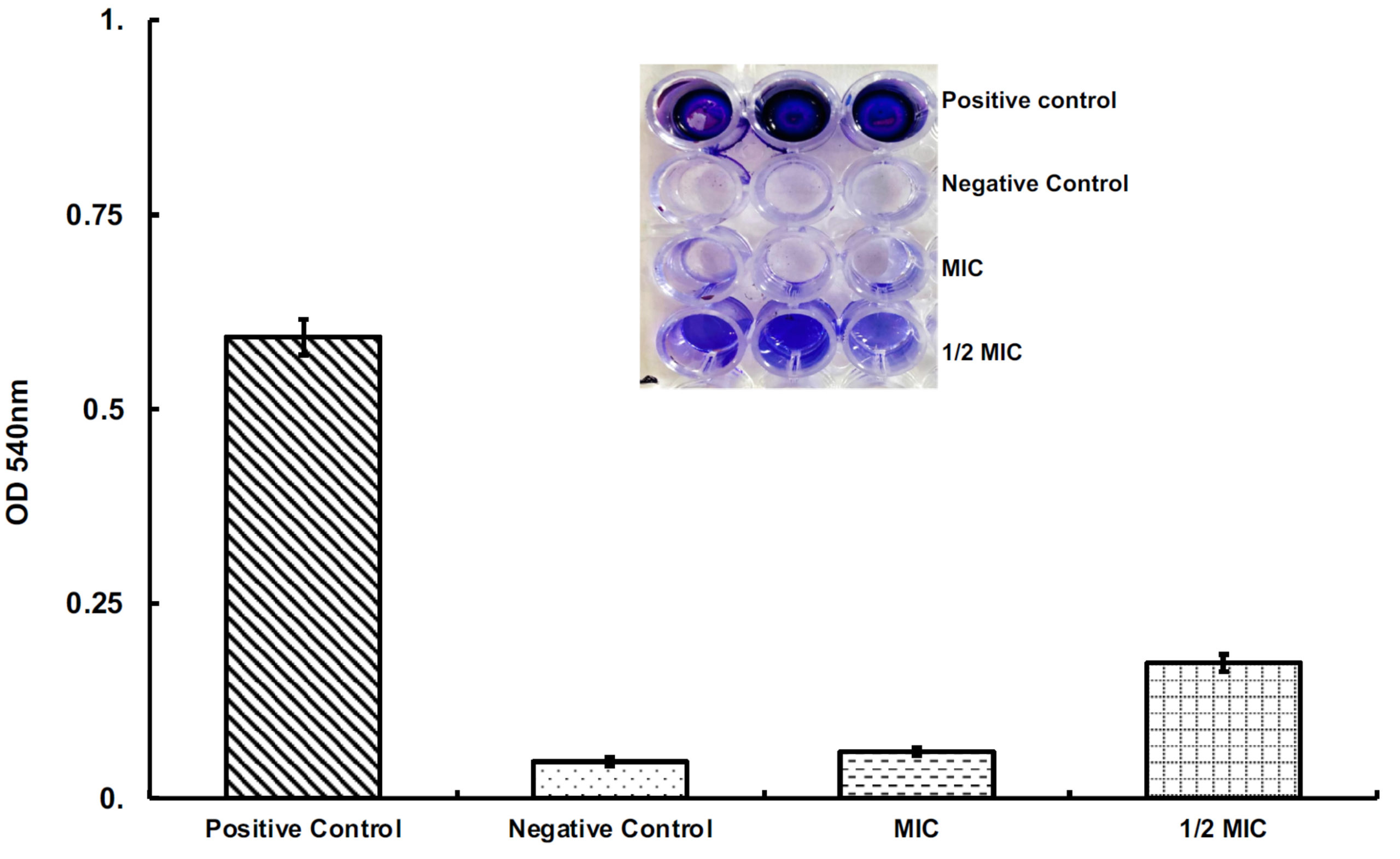 1.

0.75

0.5

0.25

0.

OD 540nm

Positive control

Negative Control

MIC

1/2 MIC

Positive Control

Negative Control

MIC

1/2 MIC